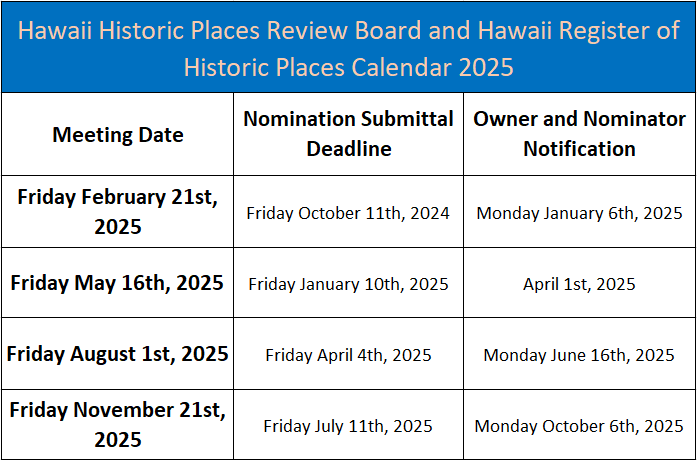 Hawaii Historic Places Review Board and Hawaii Register of Historic Places Calendar 2025

| Meeting Date | Nomination Submittal Deadline | Owner and Nominator Notification |
|---|---|---|
| Friday February 21st, 2025 | Friday October 11th, 2024 | Monday January 6th, 2025 |
| Friday May 16th, 2025 | Friday January 10th, 2025 | April 1st, 2025 |
| Friday August 1st, 2025 | Friday April 4th, 2025 | Monday June 16th, 2025 |
| Friday November 21st, 2025 | Friday July 11th, 2025 | Monday October 6th, 2025 |